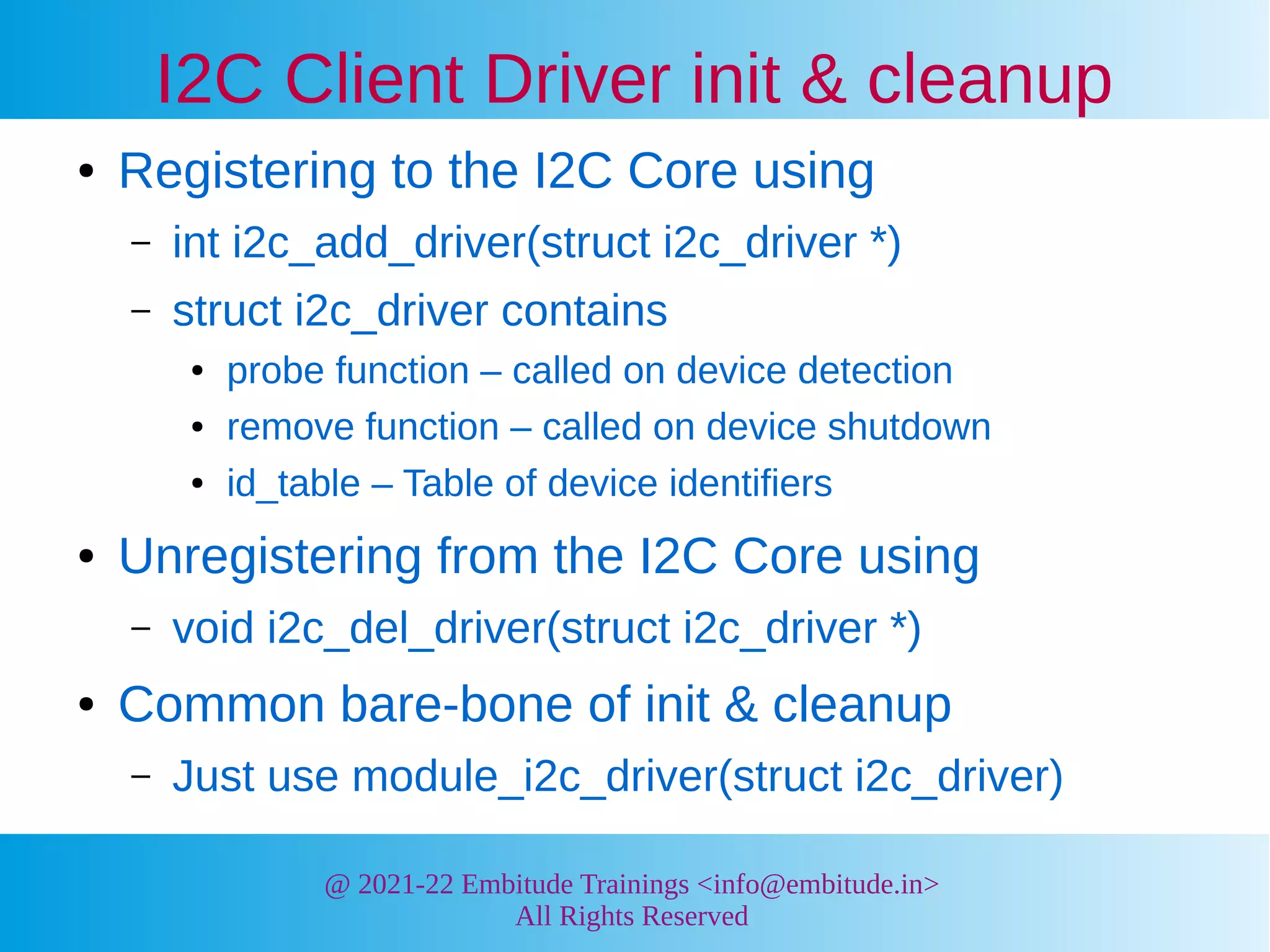 I2C Client Driver init & cleanup

• Registering to the I2C Core using
  – int i2c_add_driver(struct i2c_driver *)
  – struct i2c_driver contains
    • probe function – called on device detection
    • remove function – called on device shutdown
    • id_table – Table of device identifiers
• Unregistering from the I2C Core using
  – void i2c_del_driver(struct i2c_driver *)
• Common bare-bone of init & cleanup
  – Just use module_i2c_driver(struct i2c_driver)

@ 2021-22 Embitude Trainings <info@embitude.in>
All Rights Reserved